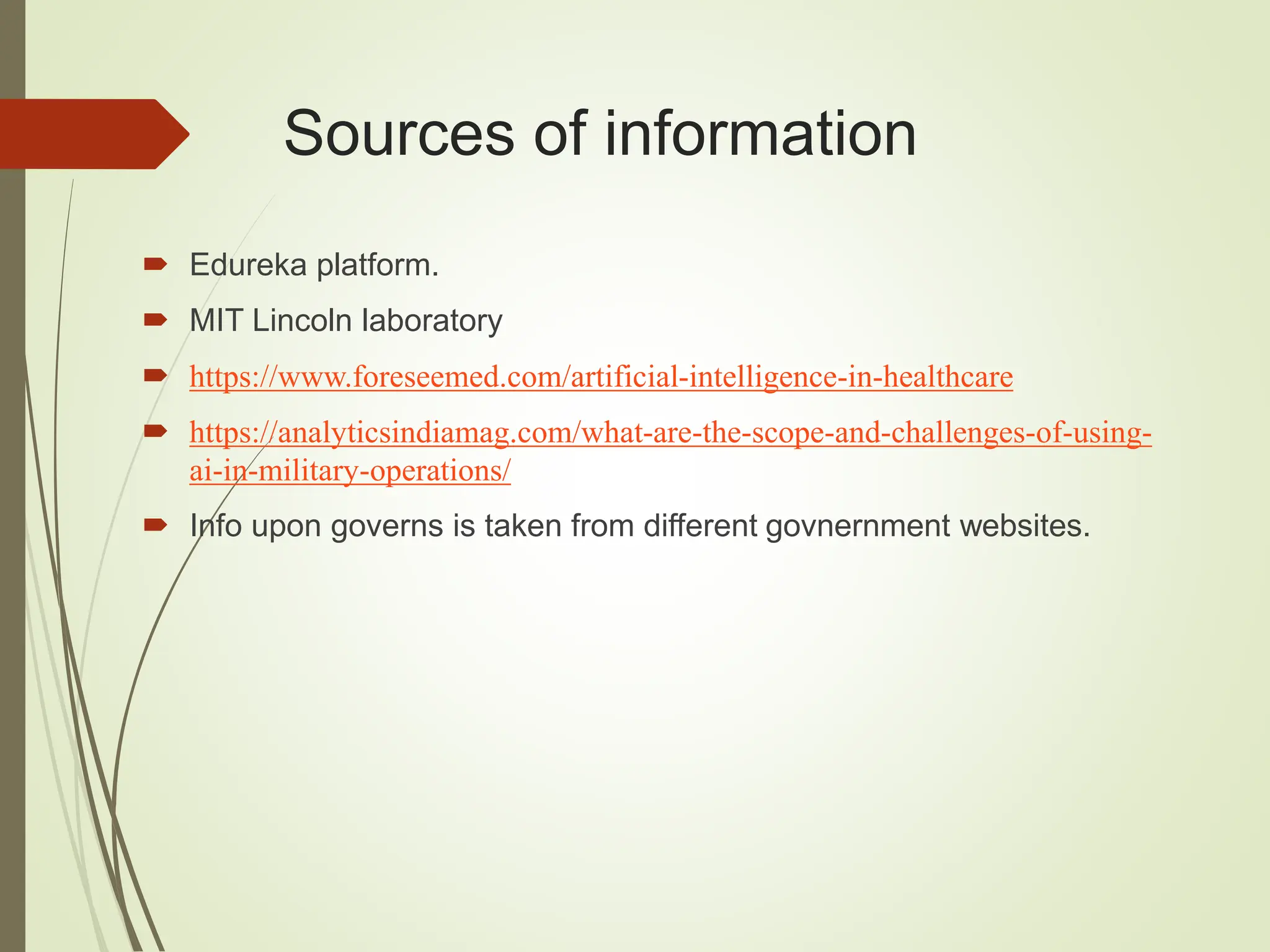 Sources of information

Edureka platform.

MIT Lincoln laboratory

https://www.foreseemed.com/artificial-intelligence-in-healthcare

https://analyticsindiamag.com/what-are-the-scope-and-challenges-of-using-ai-in-military-operations/

Info upon governs is taken from different govnernment websites.